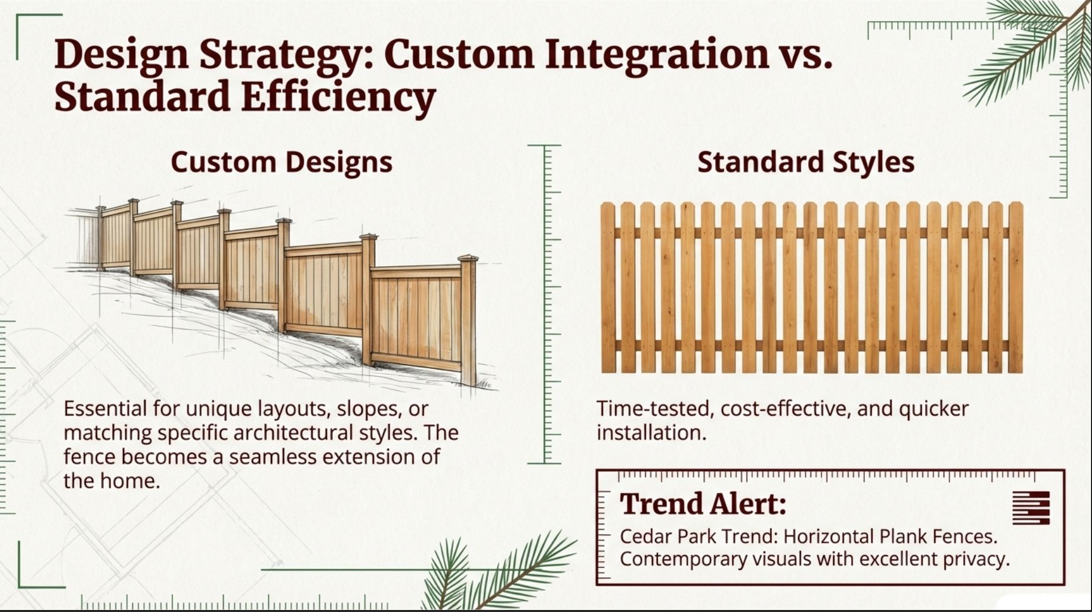 Design Strategy: Custom Integration vs. Standard Efficiency

Custom Designs

Essential for unique layouts, slopes, or matching specific architectural styles. The fence becomes a seamless extension of the home.

Standard Styles

Time-tested, cost-effective, and quicker installation.

Trend Alert:

Cedar Park Trend: Horizontal Plank Fences. Contemporary visuals with excellent privacy.